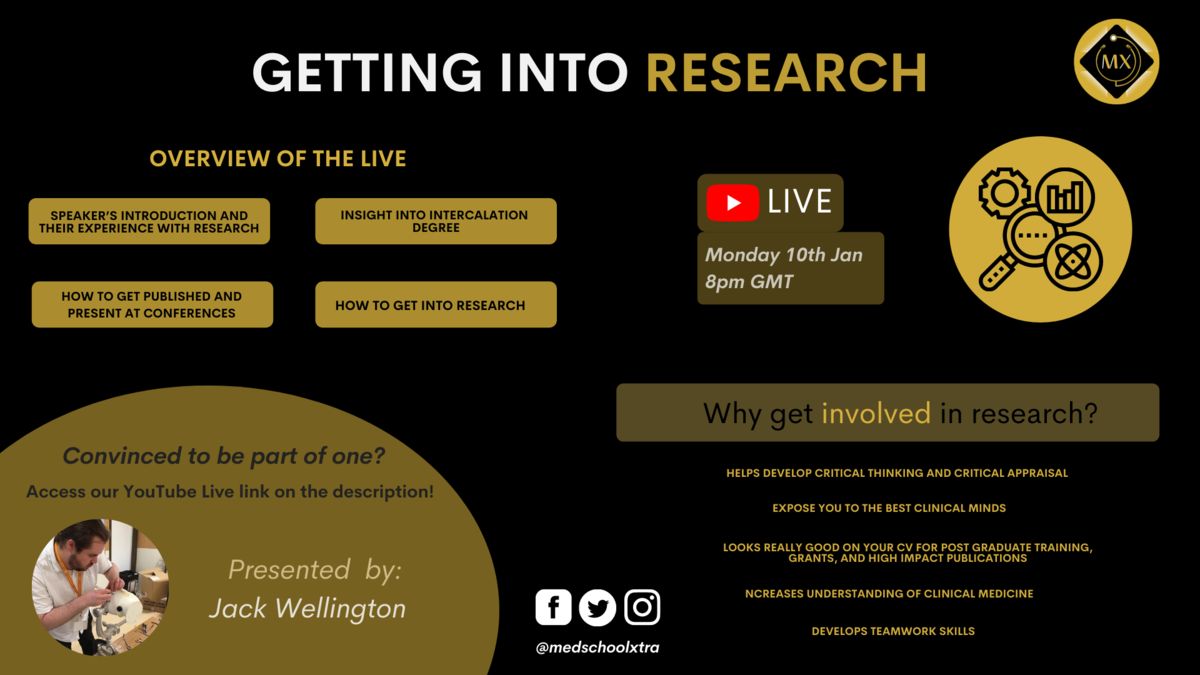 GETTING INTO RESEARCH

MX

OVERVIEW OF THE LIVE

SPEAKER'S INTRODUCTION AND THEIR EXPERIENCE WITH RESEARCH

INSIGHT INTO INTERCALATION DEGREE

HOW TO GET PUBLISHED AND PRESENT AT CONFERENCES

HOW TO GET INTO RESEARCH

LIVE

Monday 10th Jan 8pm GMT

Why get involved in research?

HELPS DEVELOP CRITICAL THINKING AND CRITICAL APPRAISAL

EXPOSE YOU TO THE BEST CLINICAL MINDS

LOOKS REALLY GOOD ON YOUR CV FOR POST GRADUATE TRAINING, GRANTS, AND HIGH IMPACT PUBLICATIONS

NCREASES UNDERSTANDING OF CLINICAL MEDICINE

DEVELOPS TEAMWORK SKILLS

Convinced to be part of one?

Access our YouTube Live link on the description!

Presented by:

Jack Wellington

@medschoolxtra